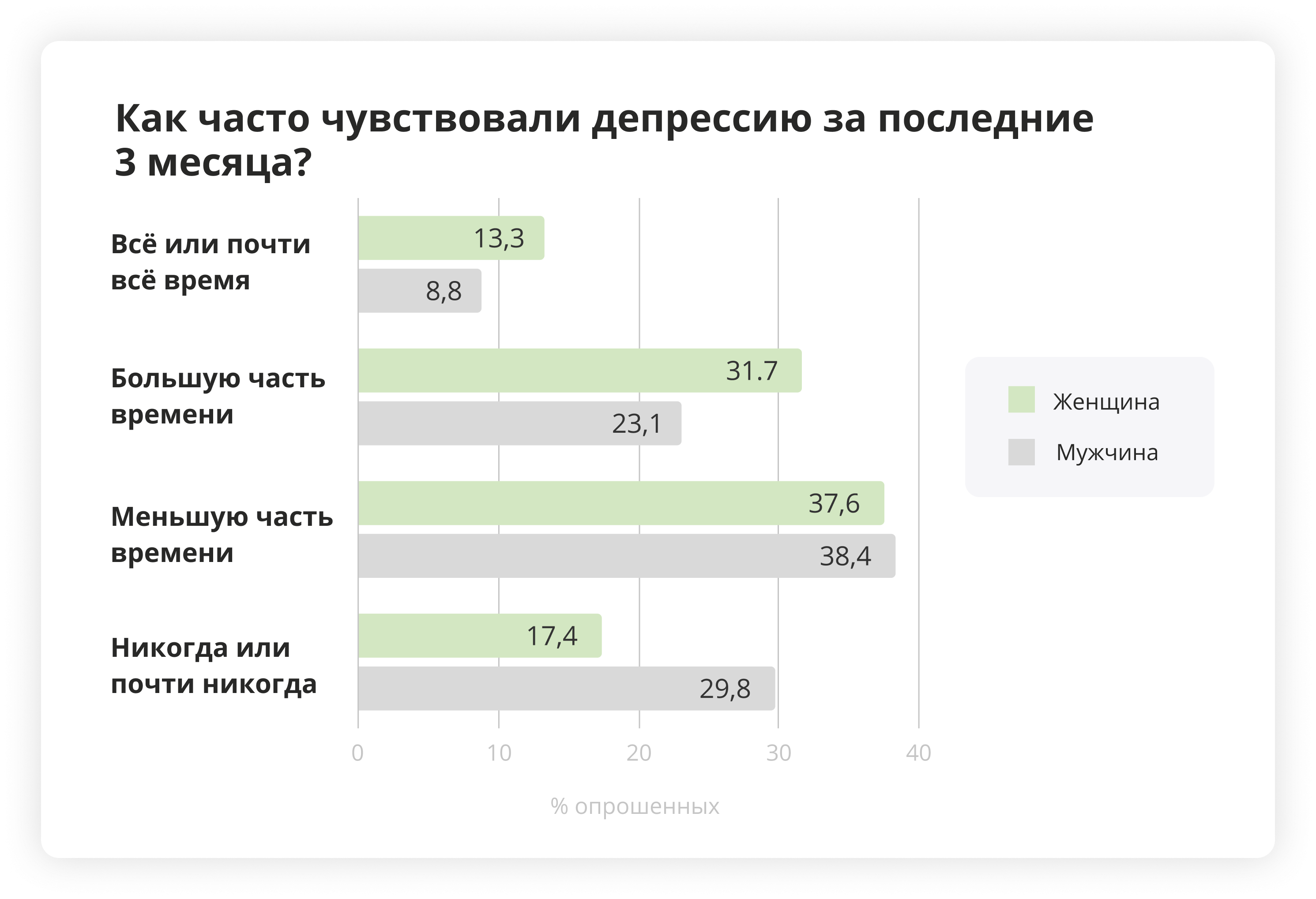 Как часто чувствовали депрессию за последние 3 месяца?

Всё или почти всё время
13,3
8,8

Большую часть времени
31.7
23,1

Меньшую часть времени
37,6
38,4

Никогда или почти никогда
17,4
29,8

0 10 20 30 40

% опрошенных

Женщина
Мужчина